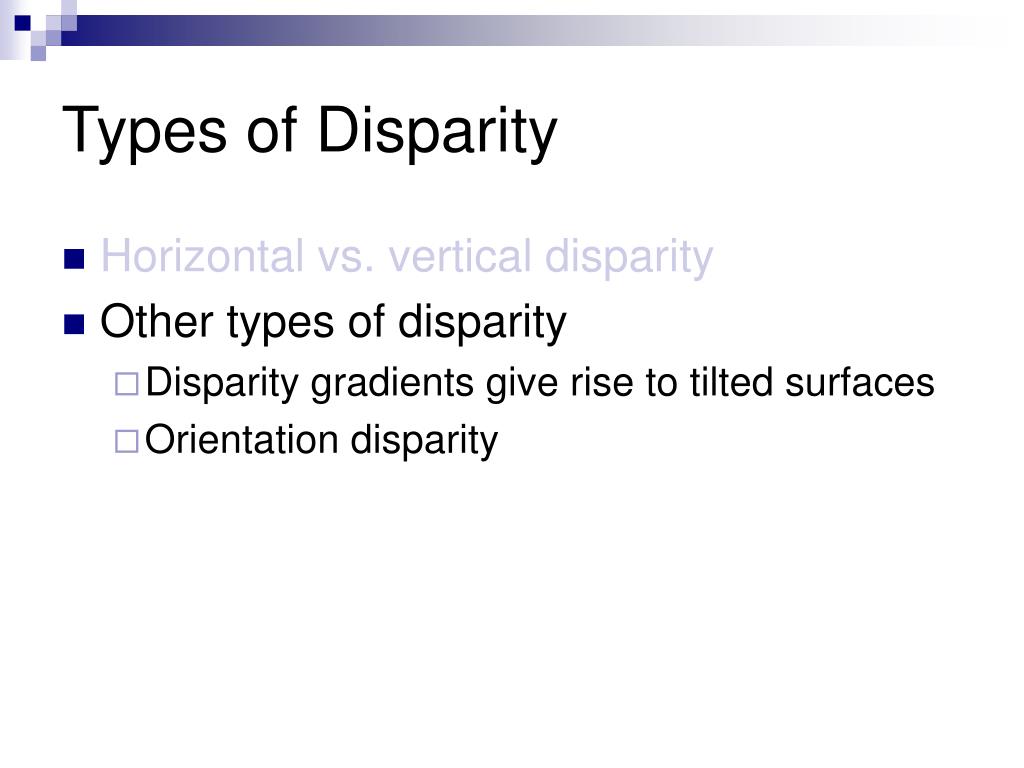 Types of Disparity

Horizontal vs. vertical disparity

Other types of disparity

Disparity gradients give rise to tilted surfaces

Orientation disparity